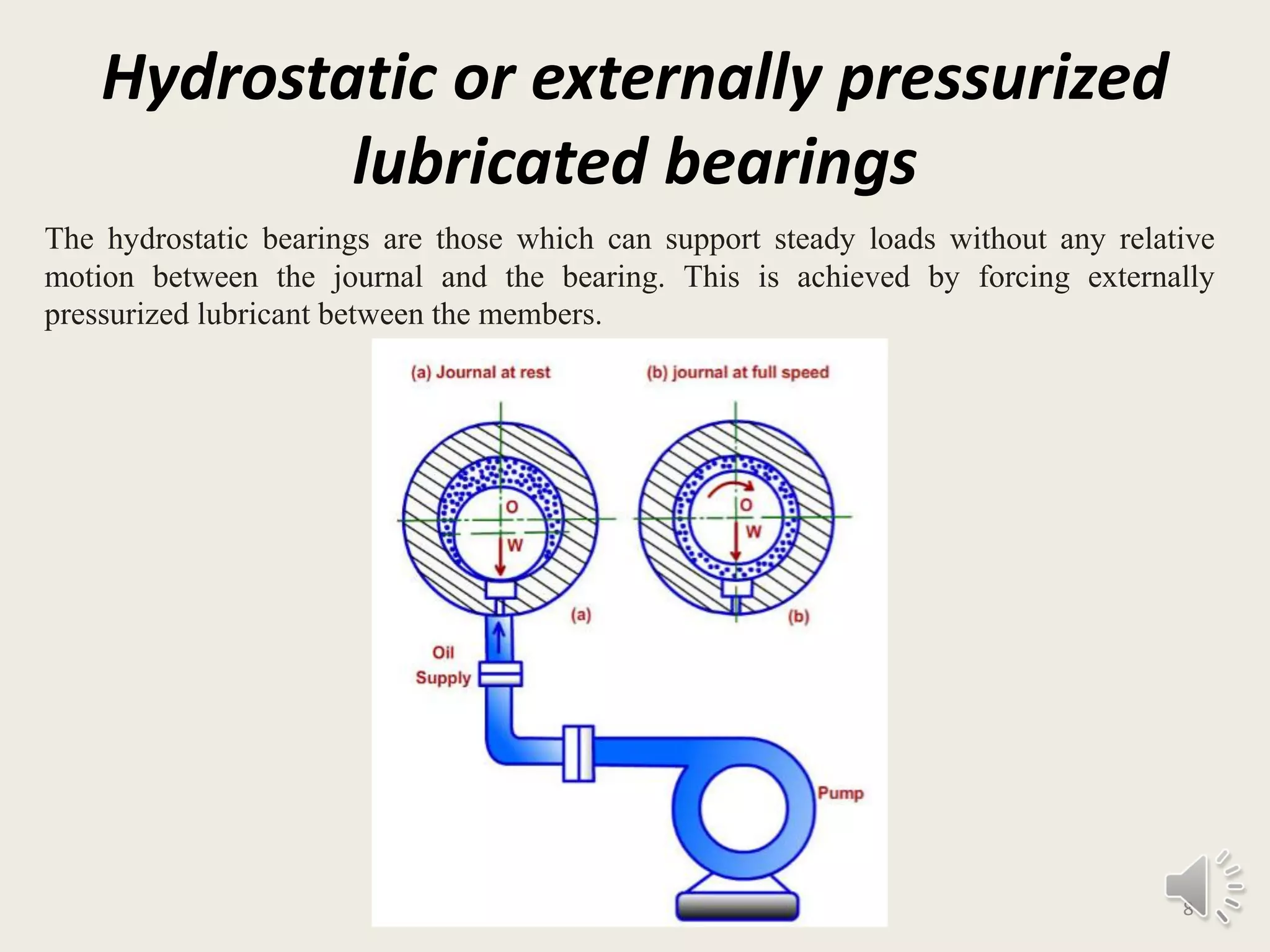 Hydrostatic or externally pressurized lubricated bearings

The hydrostatic bearings are those which can support steady loads without any relative motion between the journal and the bearing. This is achieved by forcing externally pressurized lubricant between the members.

(a) Journal at rest

(b) journal at full speed

O

W

O

W

(a)

(b)

Oil Supply

Pump

8